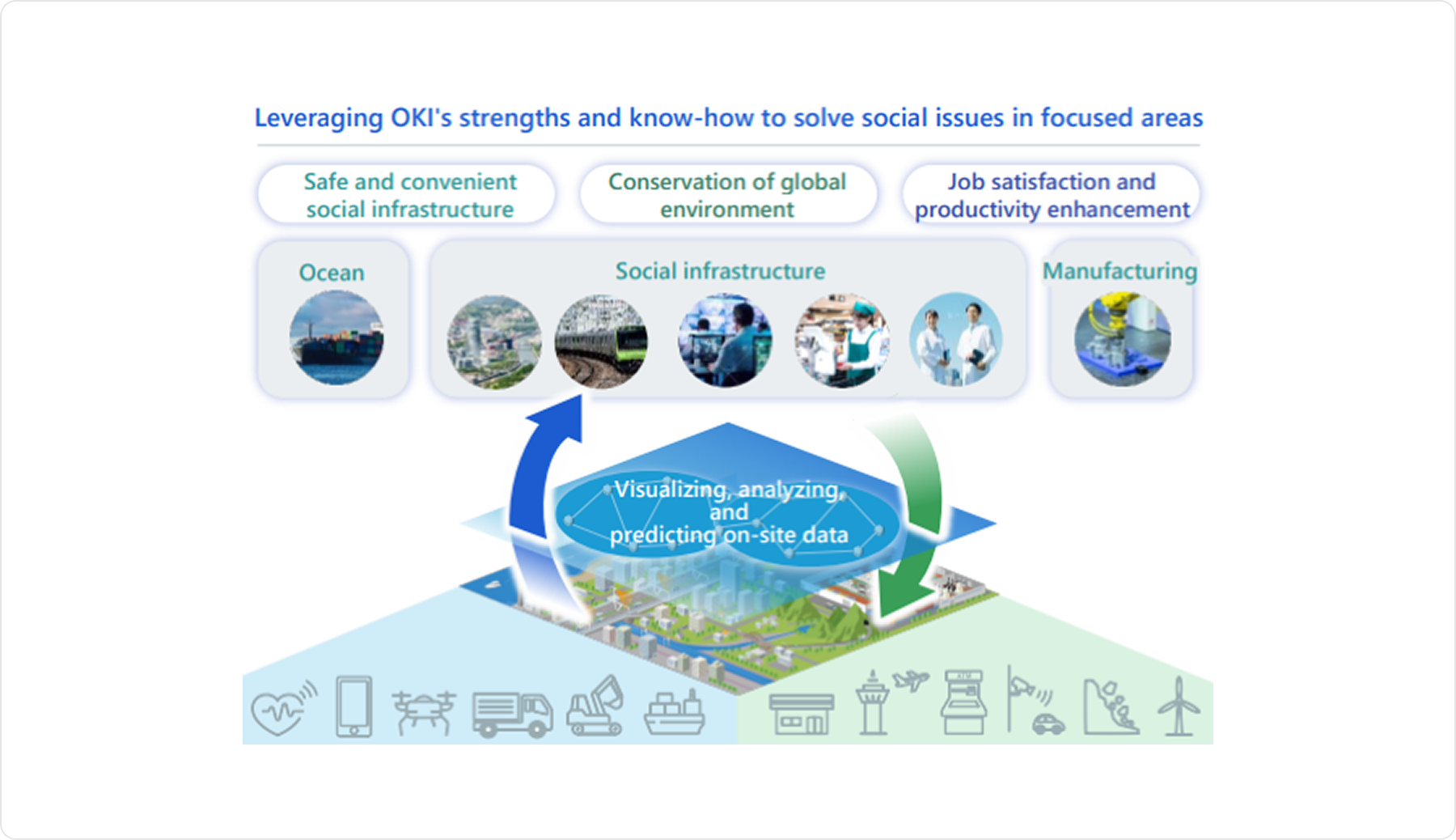 Leveraging OKI's strengths and know-how to solve social issues in focused areas

Safe and convenient social infrastructure

Conservation of global environment

Job satisfaction and productivity enhancement

Ocean

Social infrastructure

Manufacturing

Visualizing, analyzing, and predicting on-site data